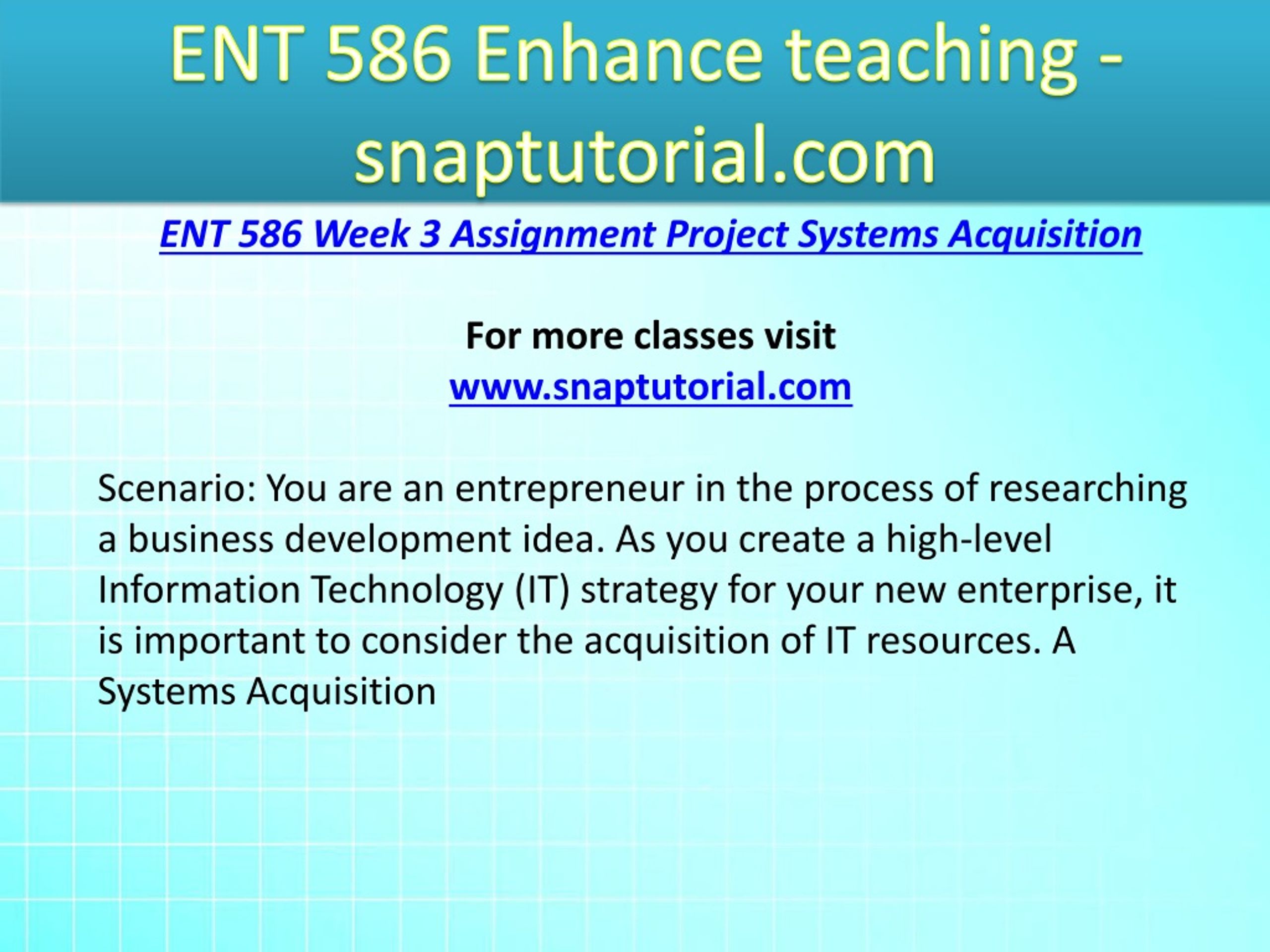 ENT 586 Enhance teaching - snaptutorial.com

ENT 586 Week 3 Assignment Project Systems Acquisition

For more classes visit
www.snaptutorial.com

Scenario: You are an entrepreneur in the process of researching a business development idea. As you create a high-level Information Technology (IT) strategy for your new enterprise, it is important to consider the acquisition of IT resources. A Systems Acquisition